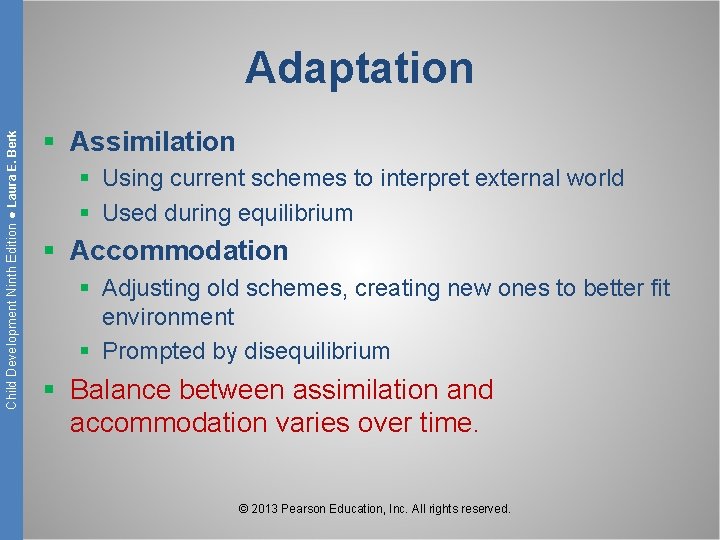 Child Development Ninth Edition ● Laura E. Berk

Adaptation

▪ Assimilation
  ▪ Using current schemes to interpret external world
  ▪ Used during equilibrium
▪ Accommodation
  ▪ Adjusting old schemes, creating new ones to better fit environment
  ▪ Prompted by disequilibrium
▪ Balance between assimilation and accommodation varies over time.

© 2013 Pearson Education, Inc. All rights reserved.